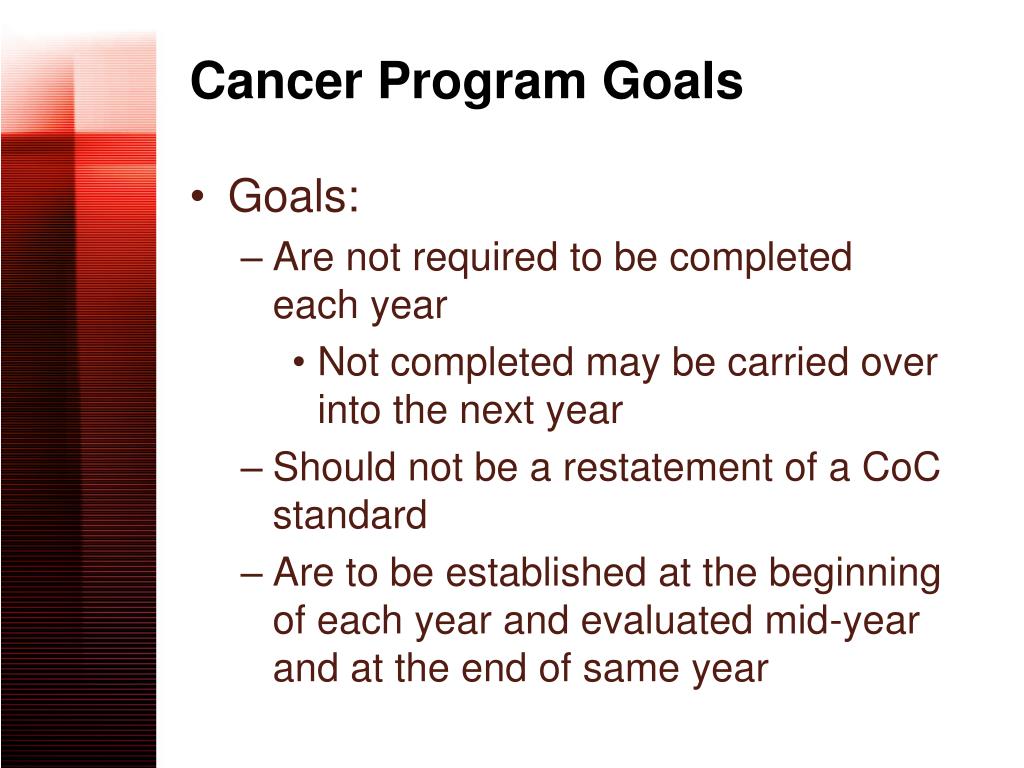 Cancer Program Goals

• Goals:
– Are not required to be completed each year
• Not completed may be carried over into the next year
– Should not be a restatement of a CoC standard
– Are to be established at the beginning of each year and evaluated mid-year and at the end of same year